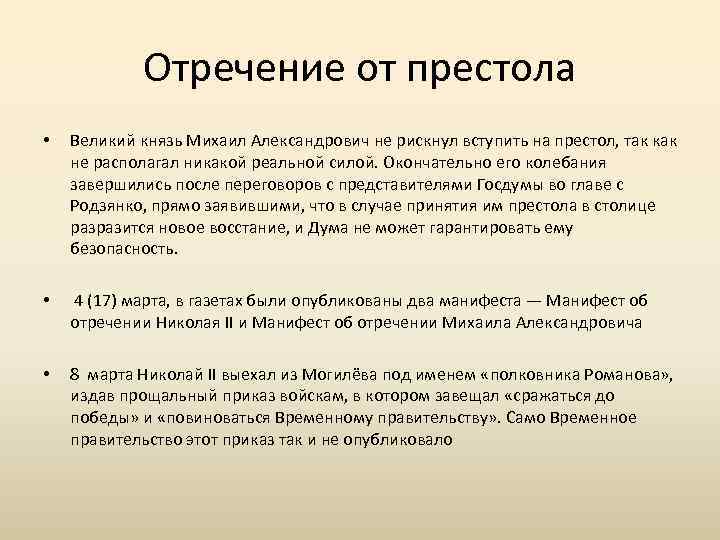 Отречение от престола

• Великий князь Михаил Александрович не рискнул вступить на престол, так как не располагал никакой реальной силой. Окончательно его колебания завершились после переговоров с представителями Госдумы во главе с Родзянко, прямо заявившими, что в случае принятия им престола в столице разразится новое восстание, и Дума не может гарантировать ему безопасность.

• 4 (17) марта, в газетах были опубликованы два манифеста — Манифест об отречении Николая II и Манифест об отречении Михаила Александровича

• 8 марта Николай II выехал из Могилёва под именем «полковника Романова», издав прощальный приказ войскам, в котором завещал «сражаться до победы» и «повиноваться Временному правительству». Само Временное правительство этот приказ так и не опубликовало